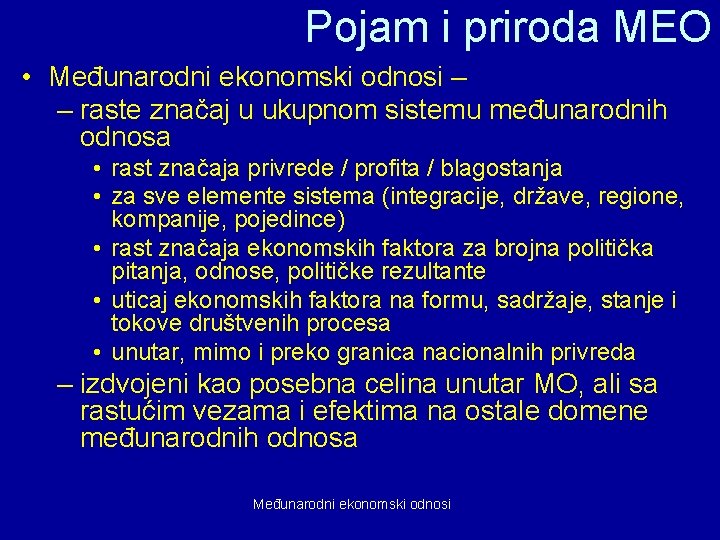 Pojam i priroda MEO

• Međunarodni ekonomski odnosi –
– raste značaj u ukupnom sistemu međunarodnih odnosa
• rast značaja privrede / profita / blagostanja
• za sve elemente sistema (integracije, države, regione, kompanije, pojedince)
• rast značaja ekonomskih faktora za brojna politička pitanja, odnose, političke rezultante
• uticaj ekonomskih faktora na formu, sadržaje, stanje i tokove društvenih procesa
• unutar, mimo i preko granica nacionalnih privreda
– izdvojeni kao posebna celina unutar MO, ali sa rastućim vezama i efektima na ostale domene međunarodnih odnosa

Međunarodni ekonomski odnosi